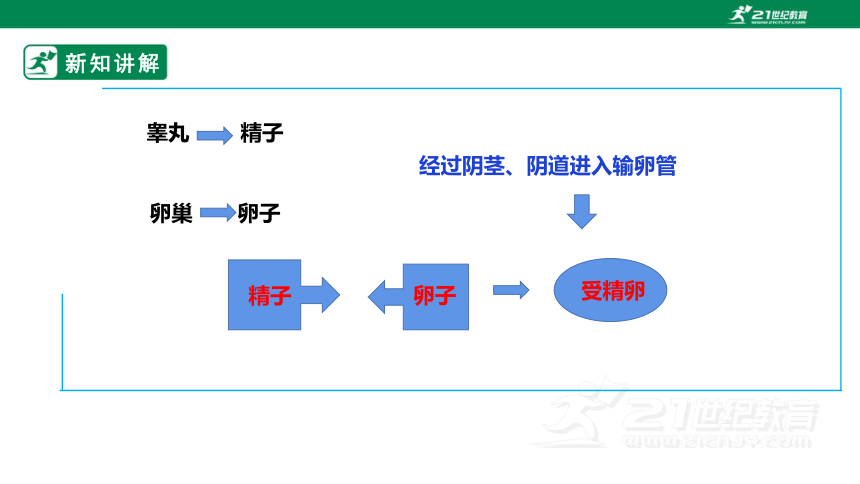 21世纪教育
www.21cnjy.com

新知讲解

睾丸 精子

卵巢 卵子

经过阴茎、阴道进入输卵管

精子

卵子

受精卵

21世纪教育
www.21cnjy.com